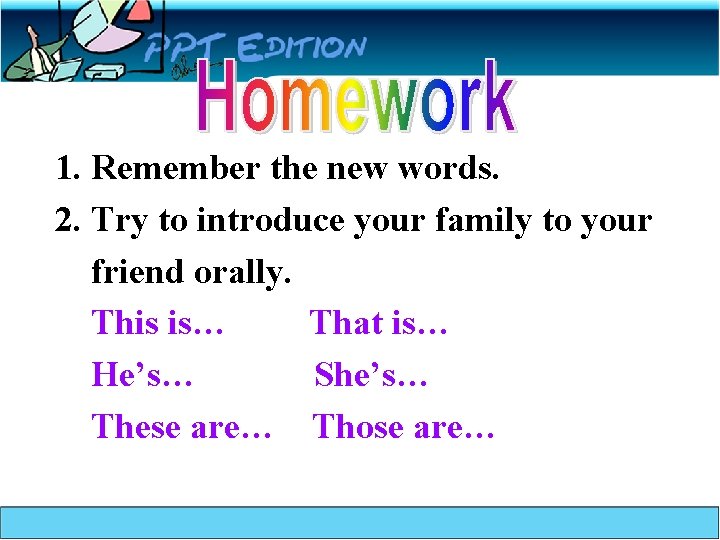 PPT EDITION

Homework

1. Remember the new words.

2. Try to introduce your family to your friend orally.

This is… That is…

He’s… She’s…

These are… Those are…